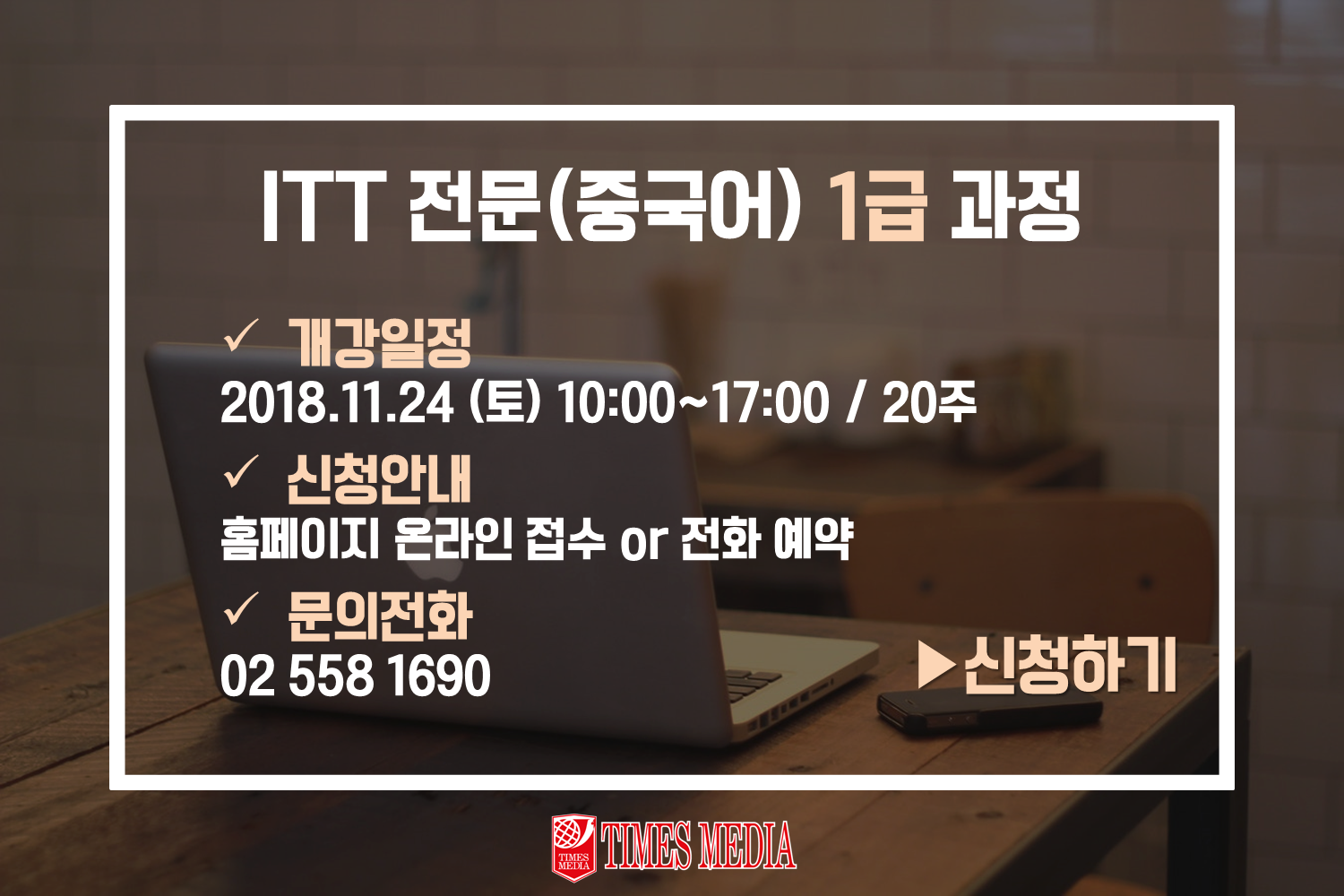 ITT 전문(중국어) 1급 과정

✓ 개강일정
2018.11.24 (토) 10:00~17:00 / 20주

✓ 신청안내
홈페이지 온라인 접수 or 전화 예약

✓ 문의전화
02 558 1690

▶신청하기

TIMES MEDIA TIMES MEDIA